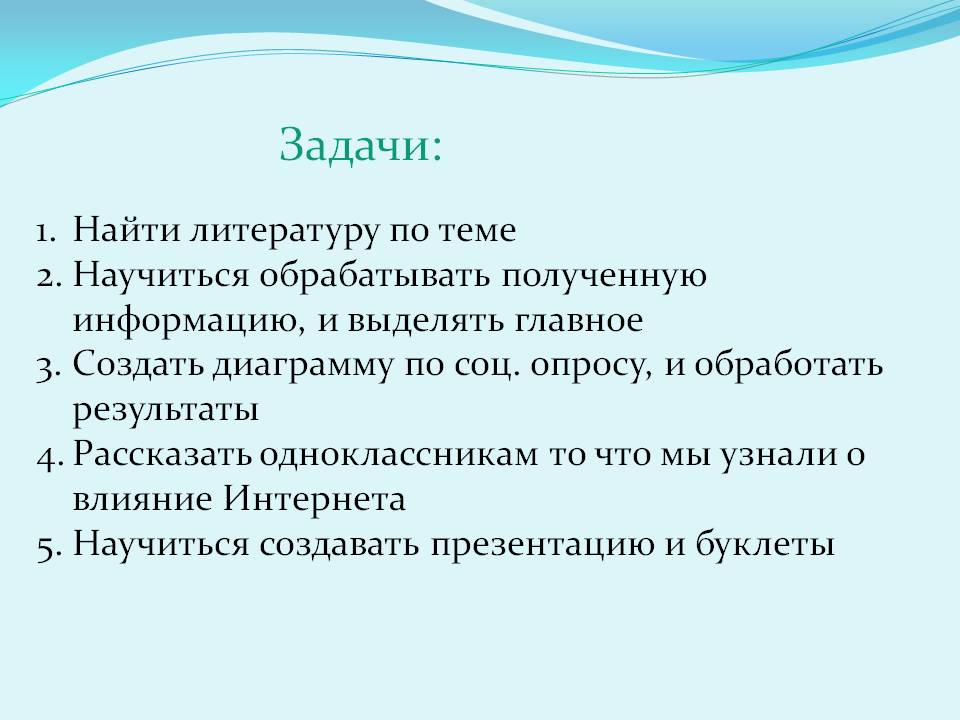 Задачи:

1. Найти литературу по теме
2. Научиться обрабатывать полученную информацию, и выделять главное
3. Создать диаграмму по соц. опросу, и обработать результаты
4. Рассказать одноклассникам то что мы узнали о влияние Интернета
5. Научиться создавать презентацию и буклеты